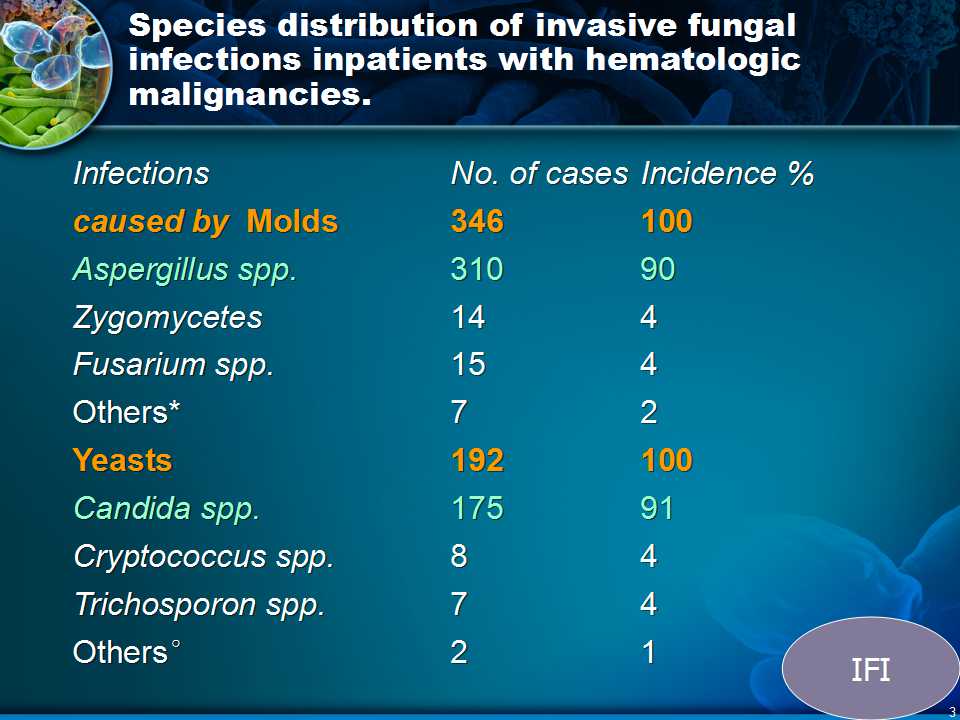 Species distribution of invasive fungal infections inpatients with hematologic malignancies.

| Infections | No. of cases | Incidence % |
|---|---|---|
| caused by Molds | 346 | 100 |
| Aspergillus spp. | 310 | 90 |
| Zygomycetes | 14 | 4 |
| Fusarium spp. | 15 | 4 |
| Others* | 7 | 2 |
| Yeasts | 192 | 100 |
| Candida spp. | 175 | 91 |
| Cryptococcus spp. | 8 | 4 |
| Trichosporon spp. | 7 | 4 |
| Others° | 2 | 1 |

IFI

3